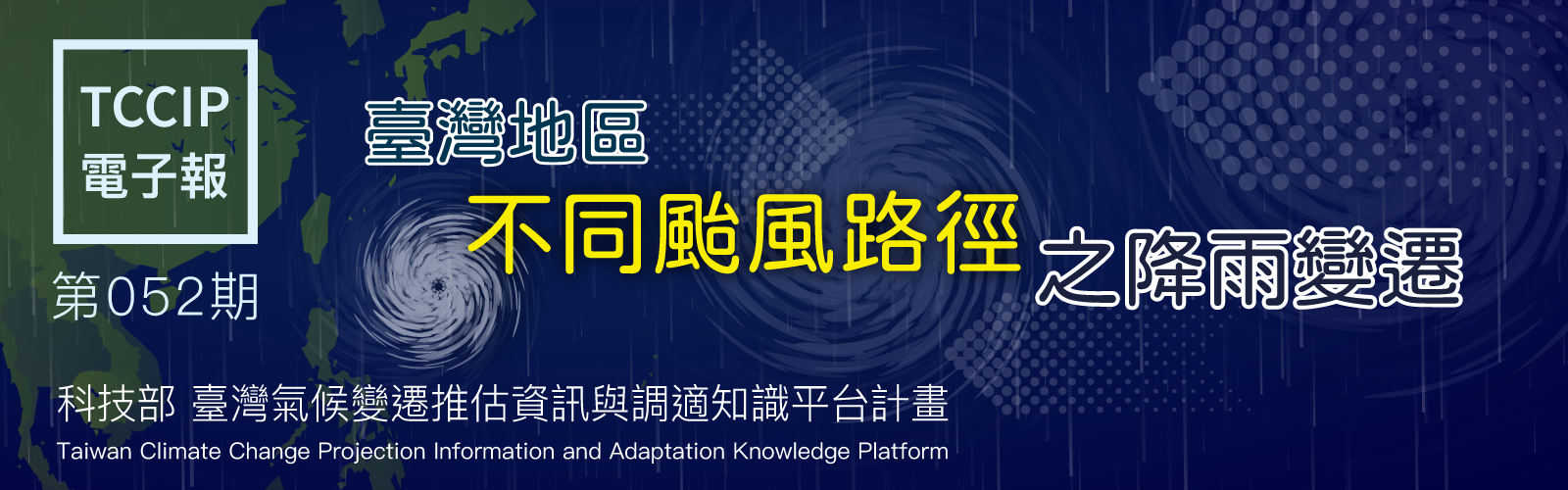 TCCIP
電子報

第052期

臺灣地區
不同颱風路徑
之降雨變遷

科技部 臺灣氣候變遷推估資訊與調適知識平台計畫
Taiwan Climate Change Projection Information and Adaptation Knowledge Platform